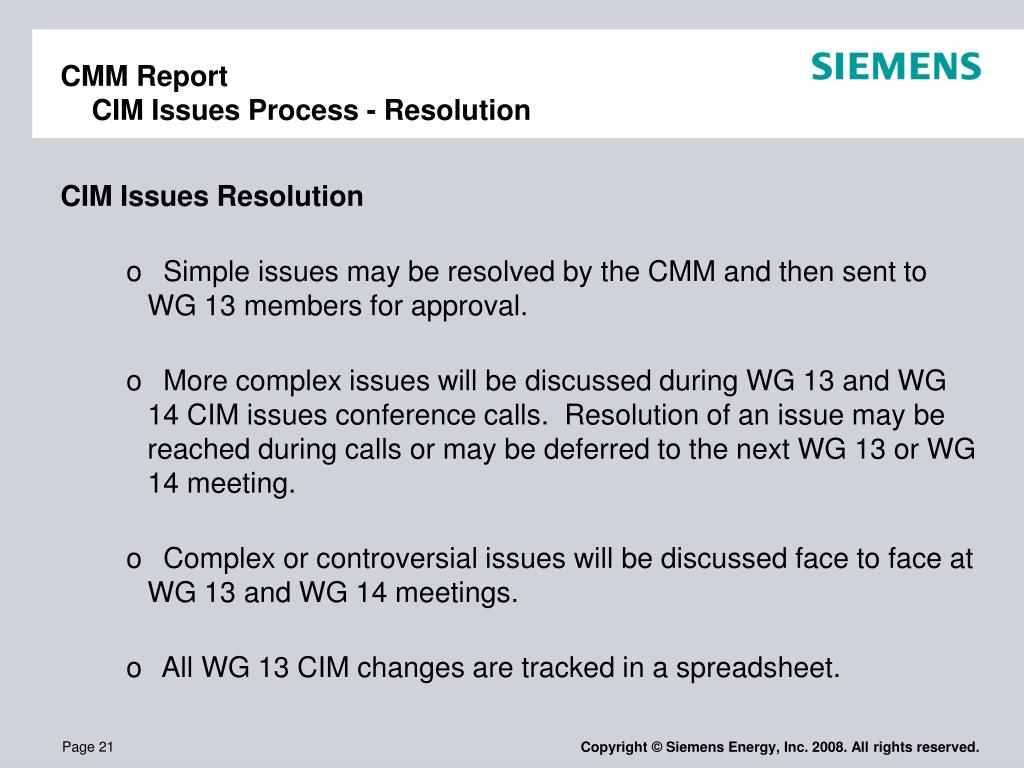 CMM Report
CIM Issues Process - Resolution

SIEMENS

CIM Issues Resolution

o Simple issues may be resolved by the CMM and then sent to WG 13 members for approval.

o More complex issues will be discussed during WG 13 and WG 14 CIM issues conference calls. Resolution of an issue may be reached during calls or may be deferred to the next WG 13 or WG 14 meeting.

o Complex or controversial issues will be discussed face to face at WG 13 and WG 14 meetings.

o All WG 13 CIM changes are tracked in a spreadsheet.

Page 21

Copyright © Siemens Energy, Inc. 2008. All rights reserved.